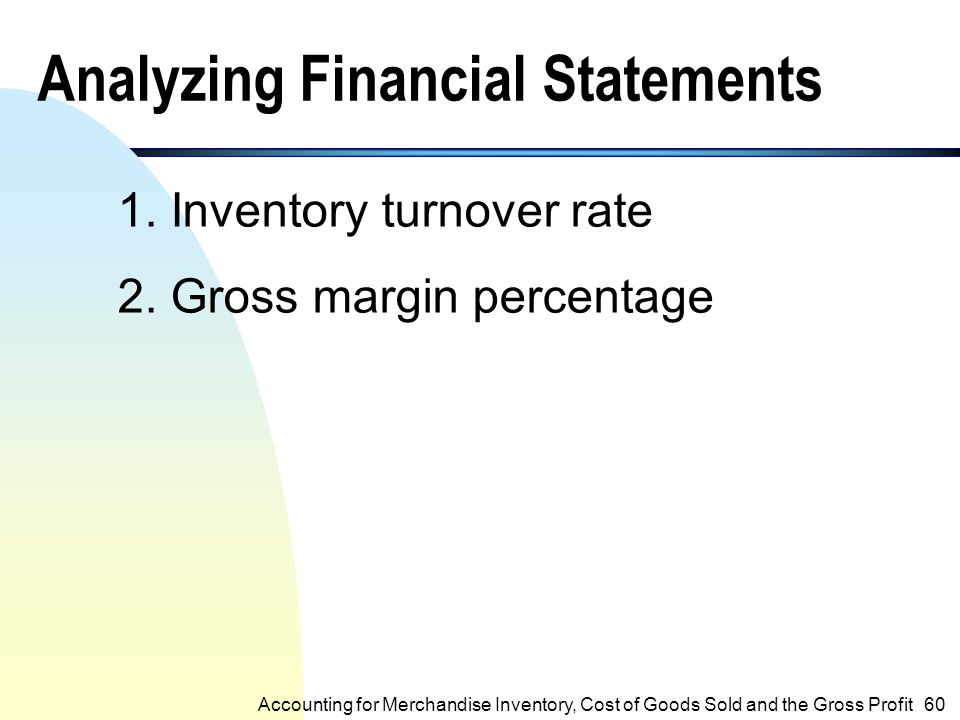 Analyzing Financial Statements

1. Inventory turnover rate

2. Gross margin percentage

Accounting for Merchandise Inventory, Cost of Goods Sold and the Gross Profit 60